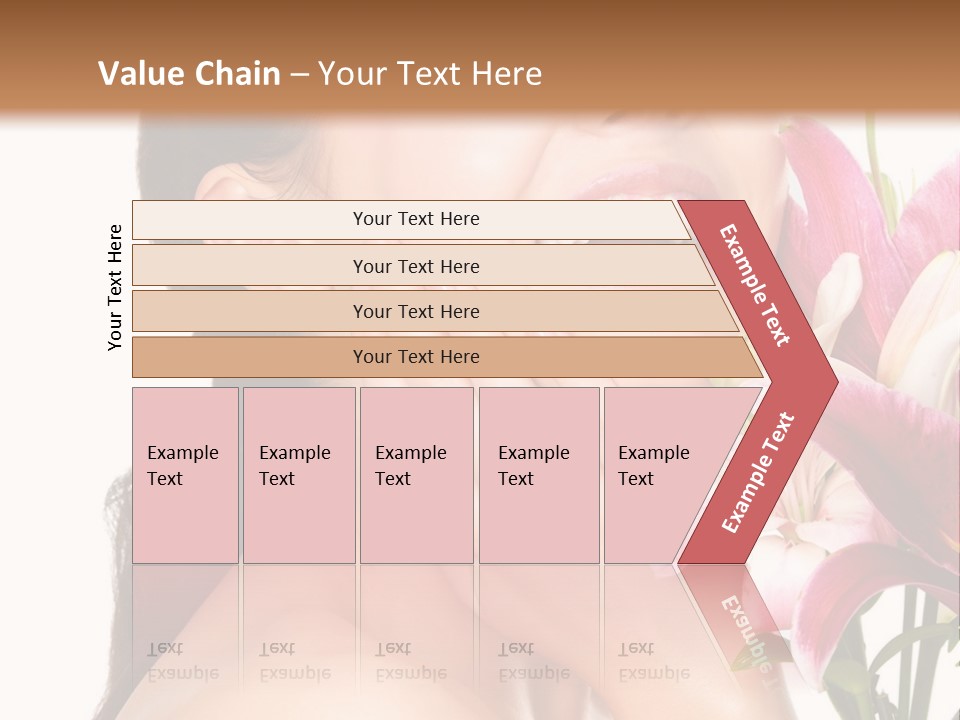 Value Chain – Your Text Here

Your Text Here

Your Text Here

Your Text Here

Your Text Here

Your Text Here

Example Text

Example Text

Example Text

Example Text

Example Text

Example Text

Example Text